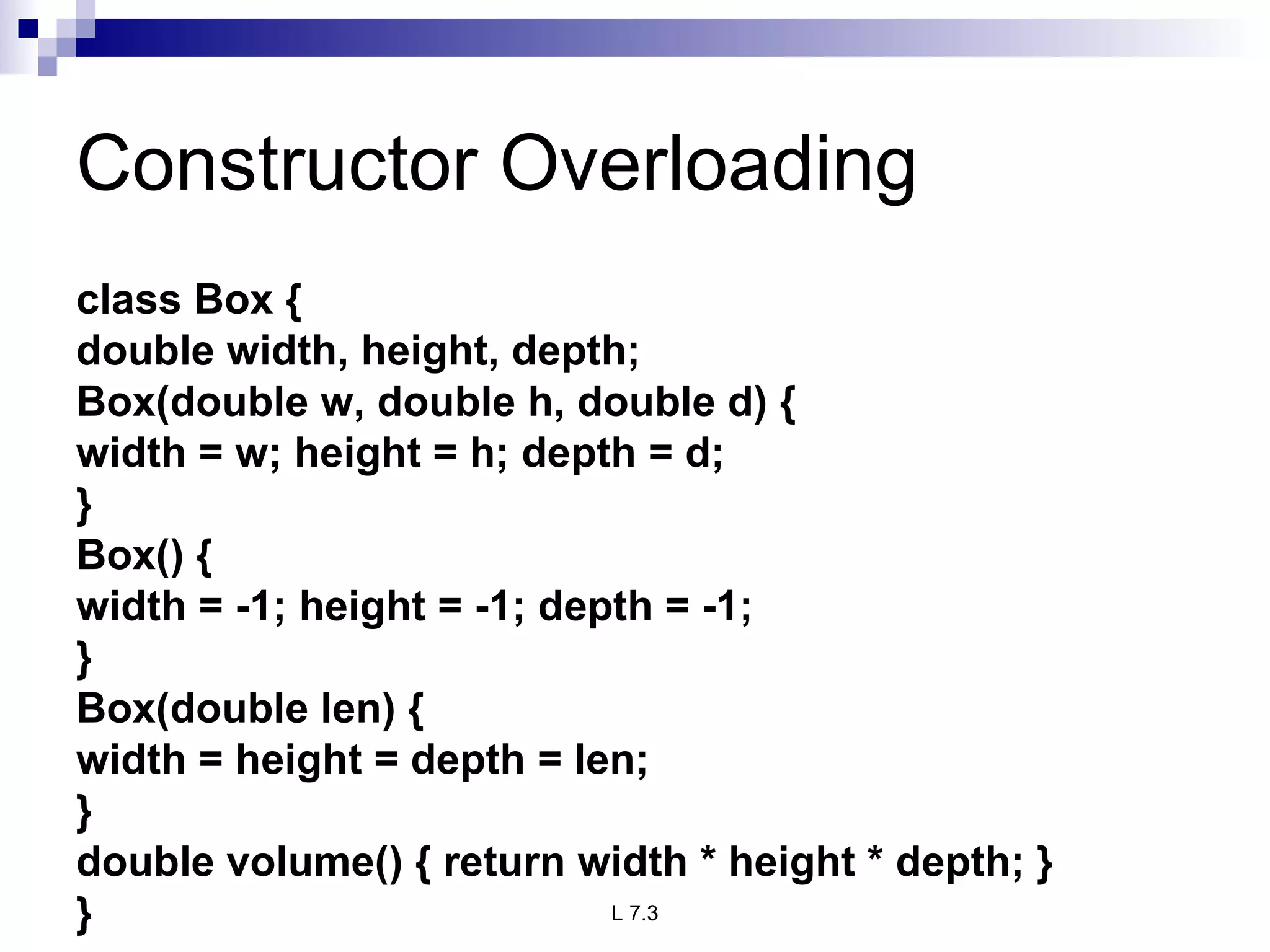 Constructor Overloading

class Box {
double width, height, depth;
Box(double w, double h, double d) {
width = w; height = h; depth = d;
}
Box() {
width = -1; height = -1; depth = -1;
}
Box(double len) {
width = height = depth = len;
}
double volume() { return width * height * depth; }
}

L 7.3